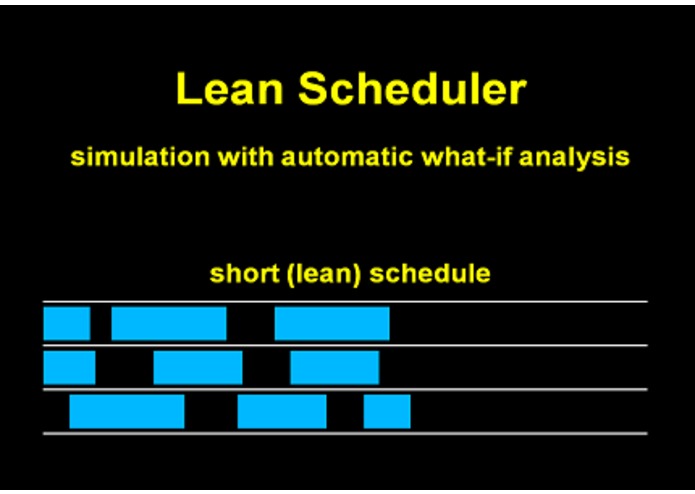 Lean Scheduler

simulation with automatic what-if analysis

short (lean) schedule